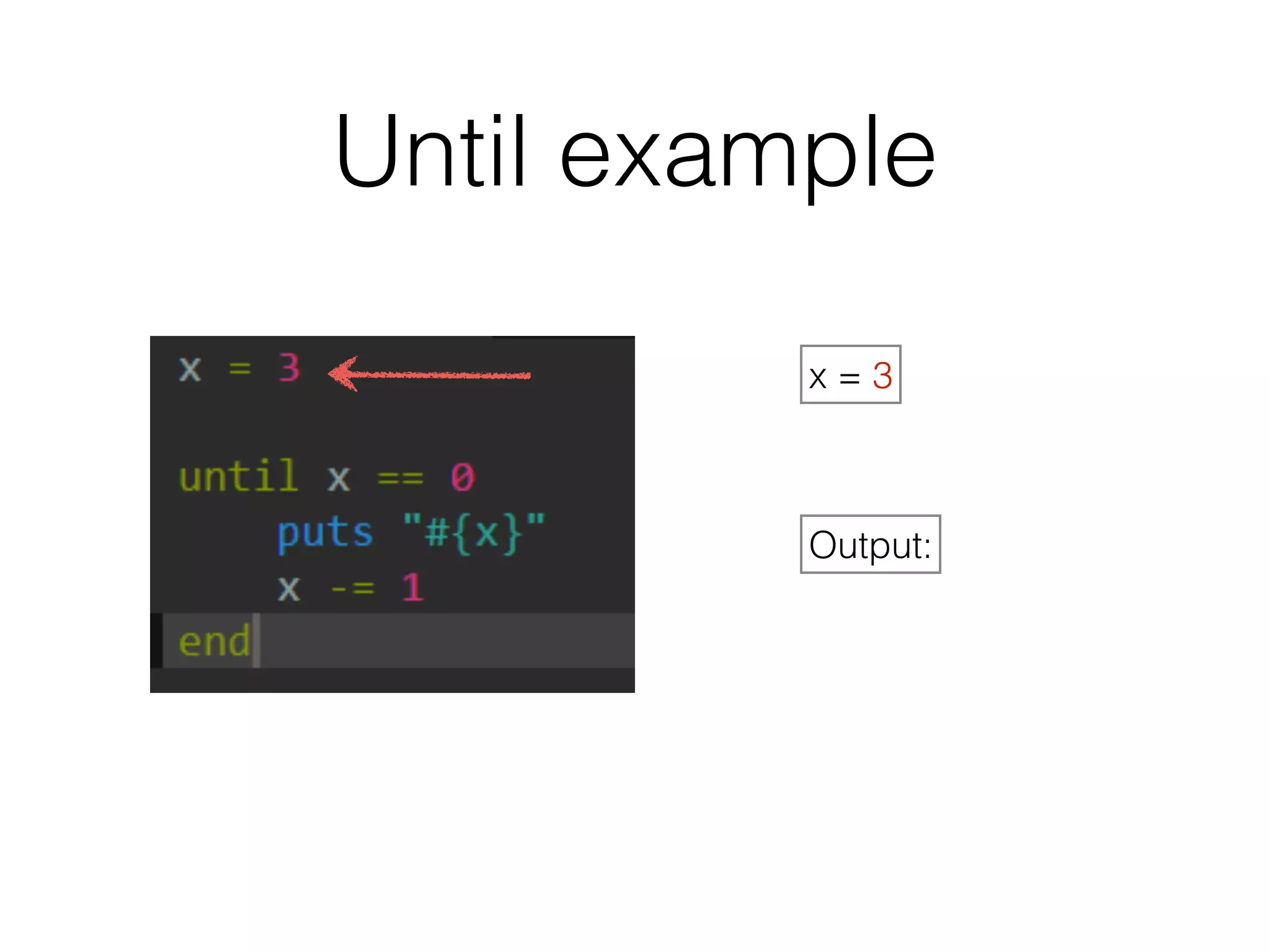 Until example

x = 3

until x == 0
    puts "#{x}"
    x -= 1
end

x = 3

Output: